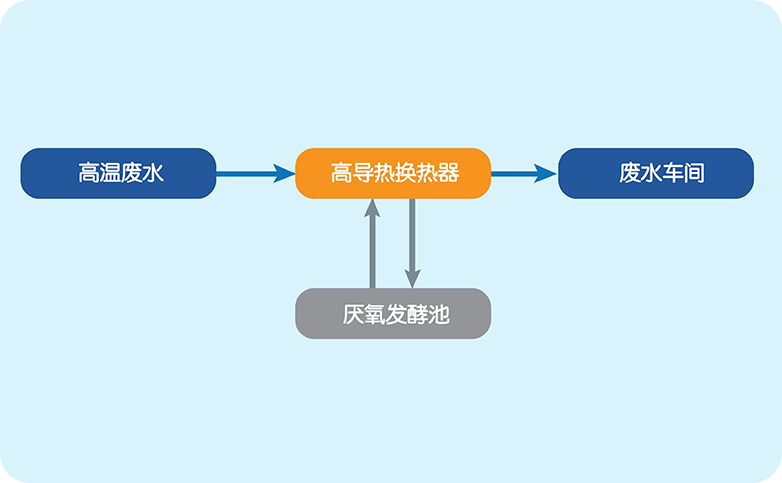 高温废水

高导热换热器

废水车间

厌氧发酵池